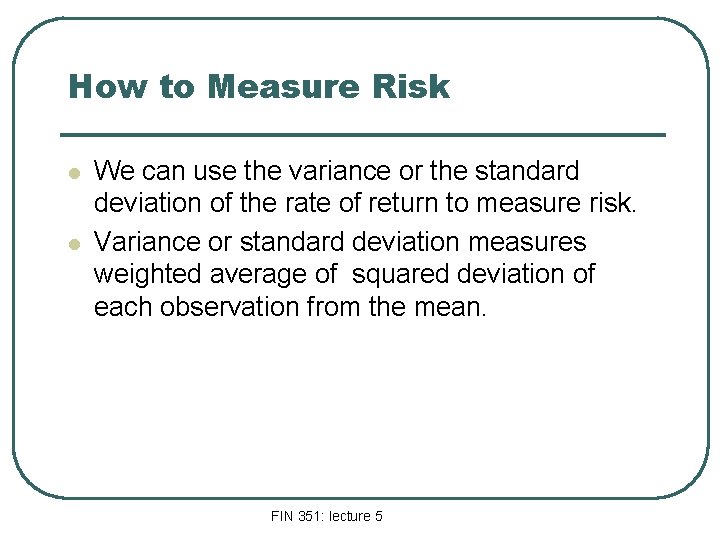 How to Measure Risk

- We can use the variance or the standard deviation of the rate of return to measure risk.
- Variance or standard deviation measures weighted average of squared deviation of each observation from the mean.

FIN 351: lecture 5